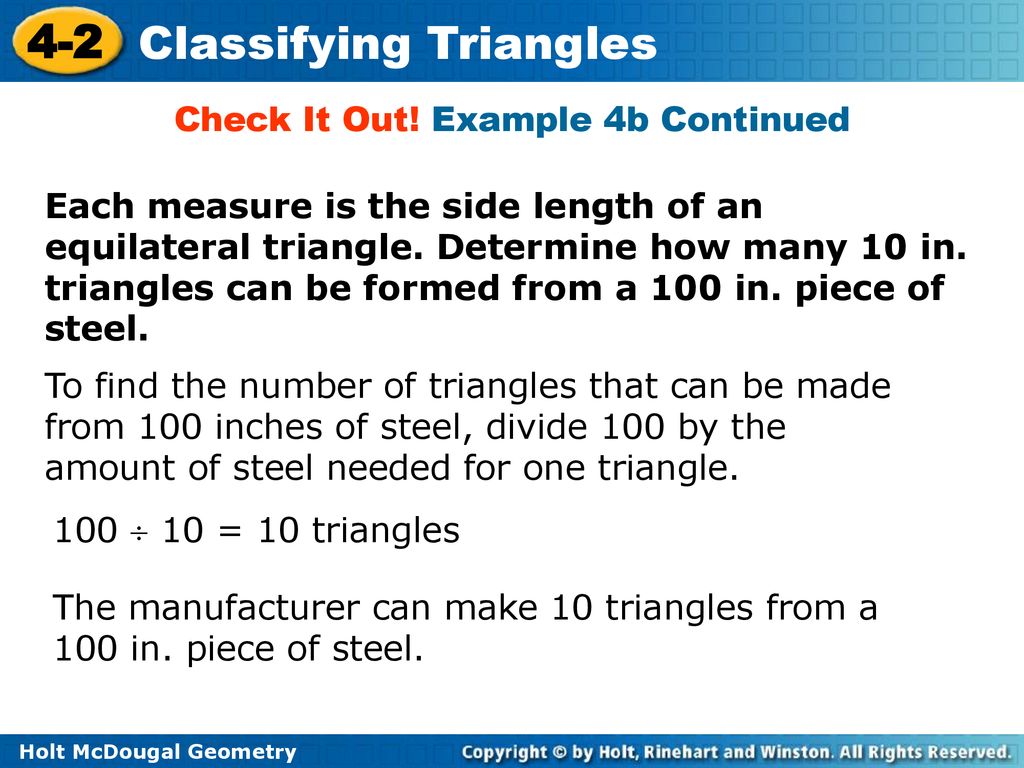 4-2 Classifying Triangles

Check It Out! Example 4b Continued

Each measure is the side length of an equilateral triangle. Determine how many 10 in. triangles can be formed from a 100 in. piece of steel.

To find the number of triangles that can be made from 100 inches of steel, divide 100 by the amount of steel needed for one triangle.

$100 \div 10 = 10$ triangles

The manufacturer can make 10 triangles from a 100 in. piece of steel.

Holt McDougal Geometry

Copyright © by Holt, Rinehart and Winston. All Rights Reserved.